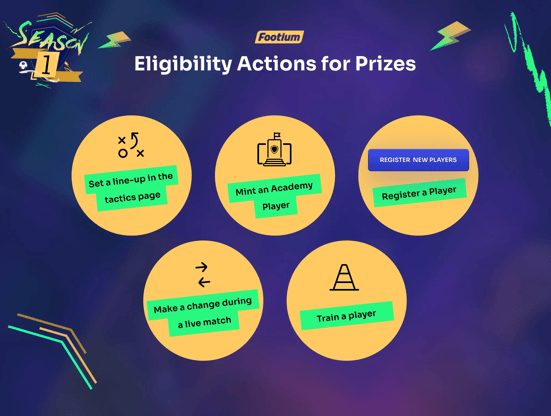 SEASON 1

Footium

Eligibility Actions for Prizes

Set a line-up in the tactics page

Mint an Academy Player

REGISTER NEW PLAYERS

Register a Player

Make a change during a live match

Train a player